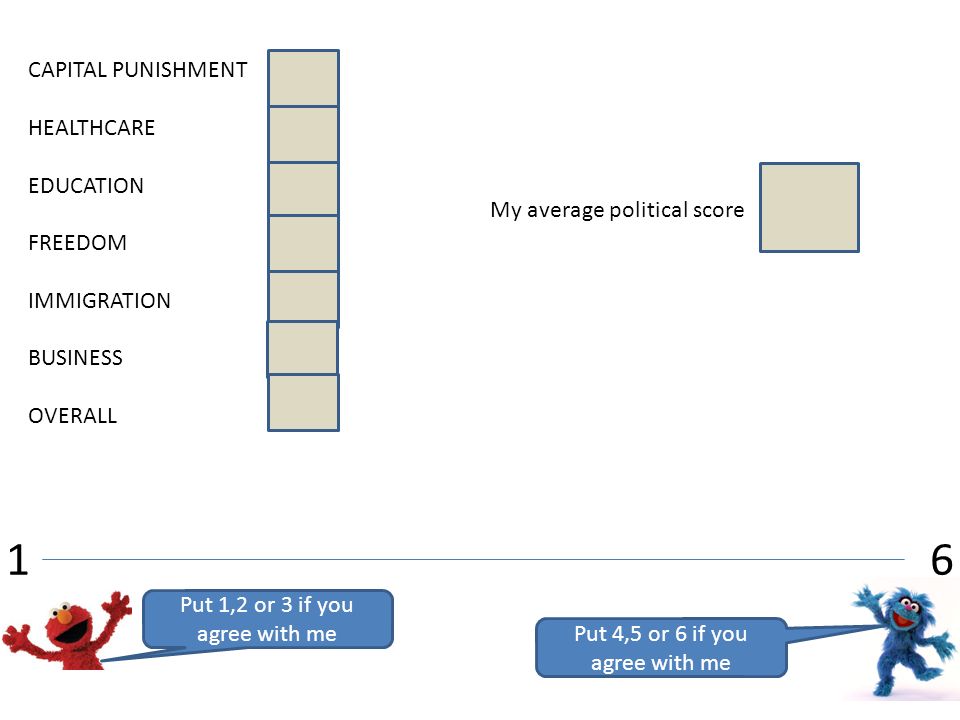 CAPITAL PUNISHMENT

HEALTHCARE

EDUCATION

FREEDOM

IMMIGRATION

BUSINESS

OVERALL

My average political score

1

6

Put 1,2 or 3 if you agree with me

Put 4,5 or 6 if you agree with me